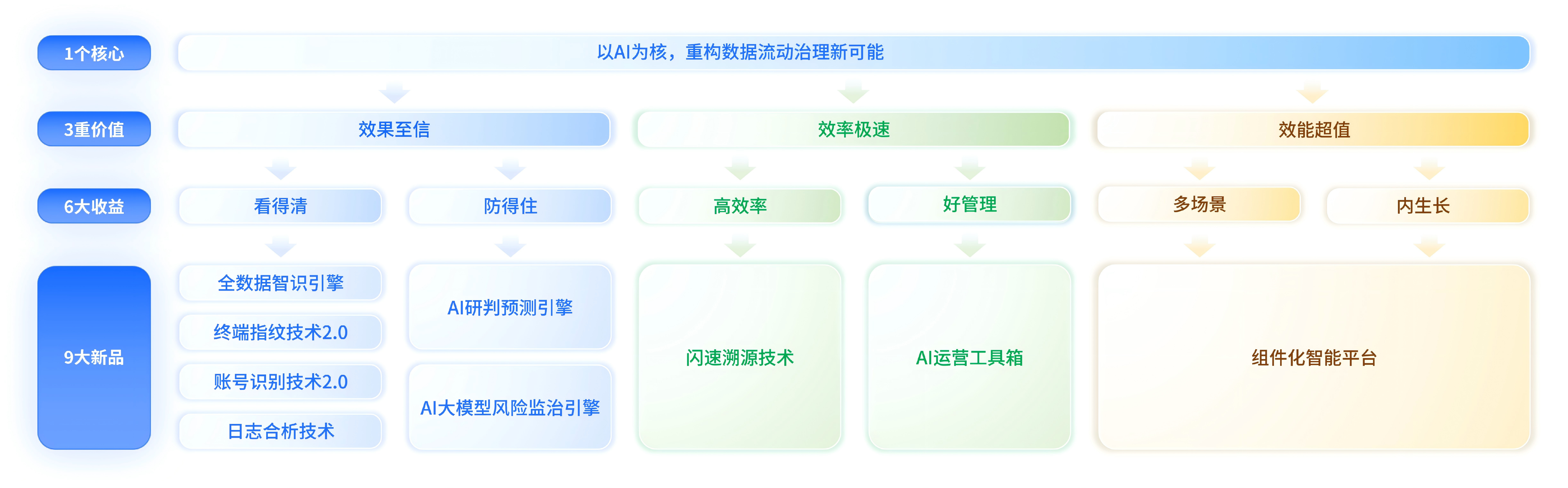 1个核心

以AI为核，重构数据流动治理新可能

3重价值

效果至信

效率极速

效能超值

6大收益

看得清

防得住

高效率

好管理

多场景

内生长

9大新品

全数据智识引擎

终端指纹技术2.0

账号识别技术2.0

日志合析技术

AI研判预测引擎

AI大模型风险监治引擎

闪速溯源技术

AI运营工具箱

组件化智能平台